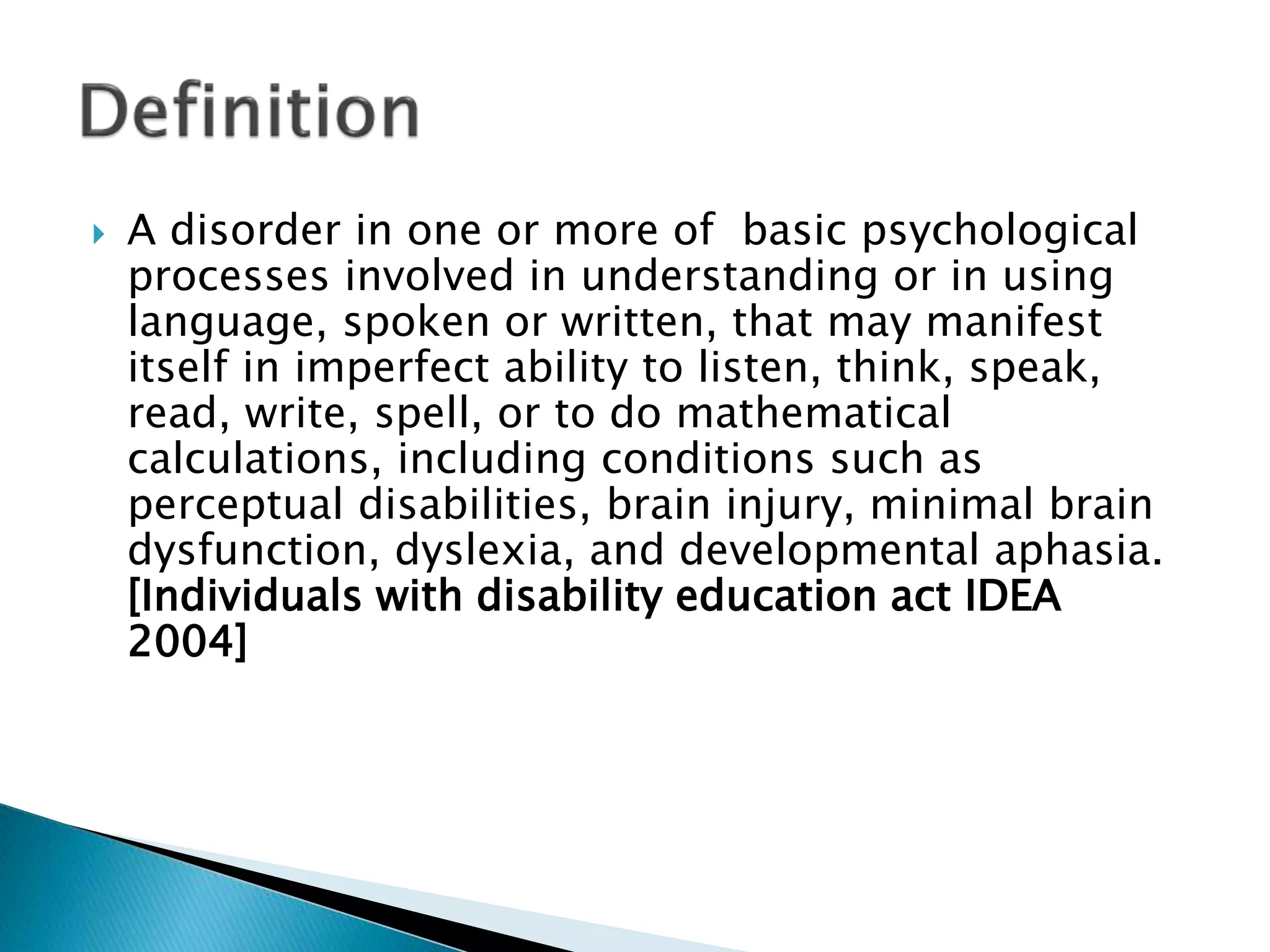 Definition

A disorder in one or more of basic psychological processes involved in understanding or in using language, spoken or written, that may manifest itself in imperfect ability to listen, think, speak, read, write, spell, or to do mathematical calculations, including conditions such as perceptual disabilities, brain injury, minimal brain dysfunction, dyslexia, and developmental aphasia. [Individuals with disability education act IDEA 2004]